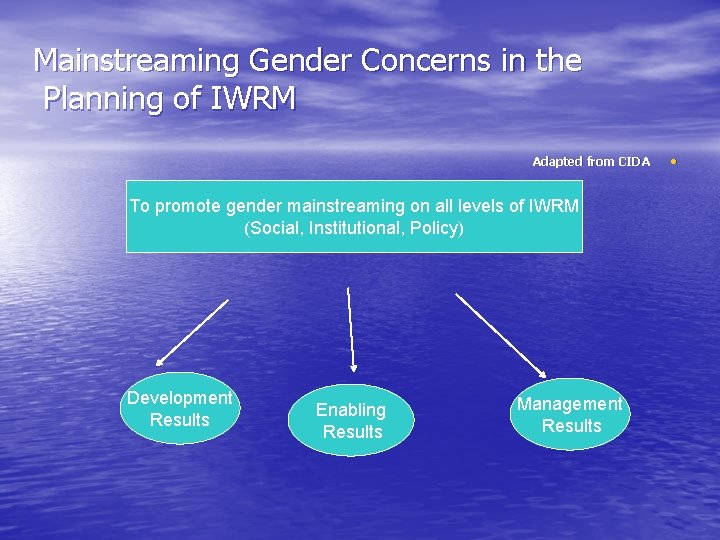 Mainstreaming Gender Concerns in the Planning of IWRM

Adapted from CIDA

To promote gender mainstreaming on all levels of IWRM (Social, Institutional, Policy)

Development Results

Enabling Results

Management Results